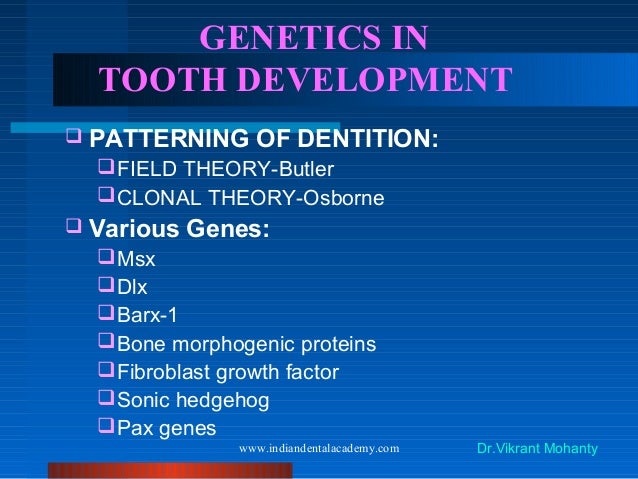 GENETICS IN TOOTH DEVELOPMENT

❑ PATTERNING OF DENTITION:
❑ FIELD THEORY-Butler
❑ CLONAL THEORY-Osborne

❑ Various Genes:
❑ Msx
❑ Dlx
❑ Barx-1
❑ Bone morphogenic proteins
❑ Fibroblast growth factor
❑ Sonic hedgehog
❑ Pax genes

www.indiandentalacademy.com

Dr.Vikrant Mohanty